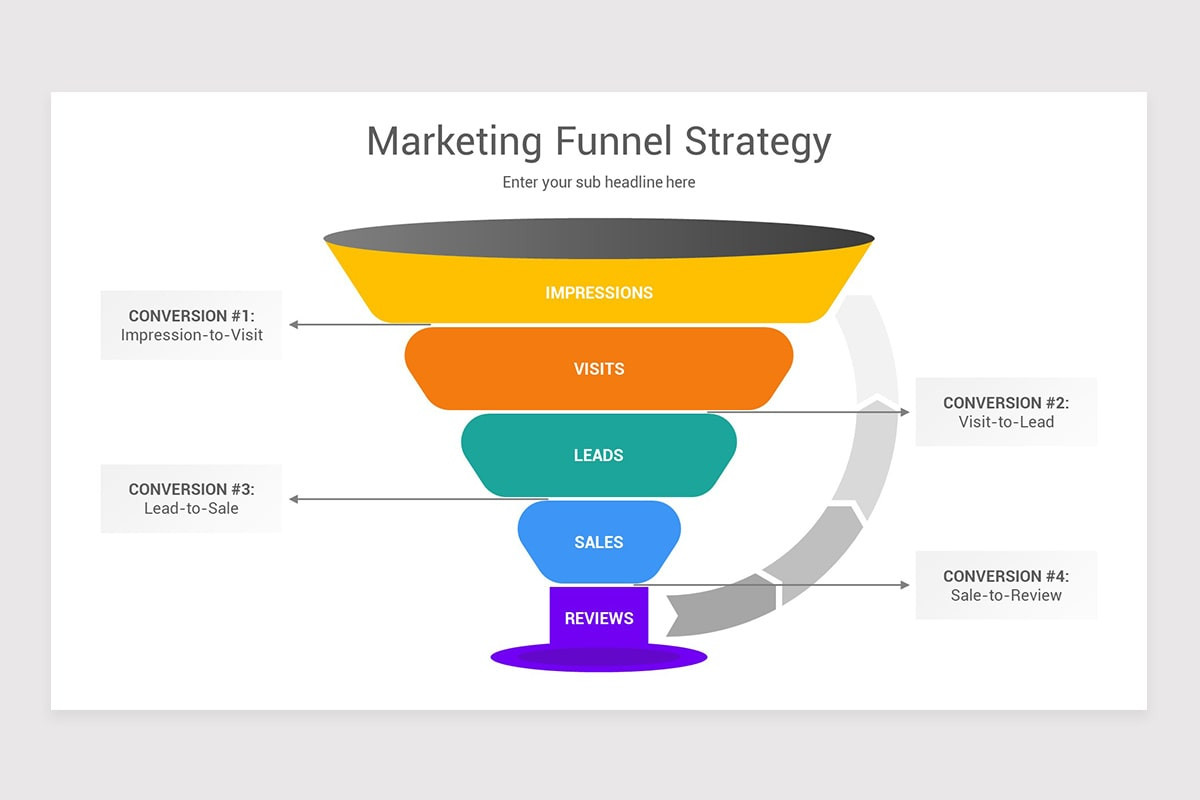 Marketing Funnel Strategy

Enter your sub headline here

IMPRESSIONS

CONVERSION #1:
Impression-to-Visit

VISITS

CONVERSION #2:
Visit-to-Lead

LEADS

CONVERSION #3:
Lead-to-Sale

SALES

CONVERSION #4:
Sale-to-Review

REVIEWS